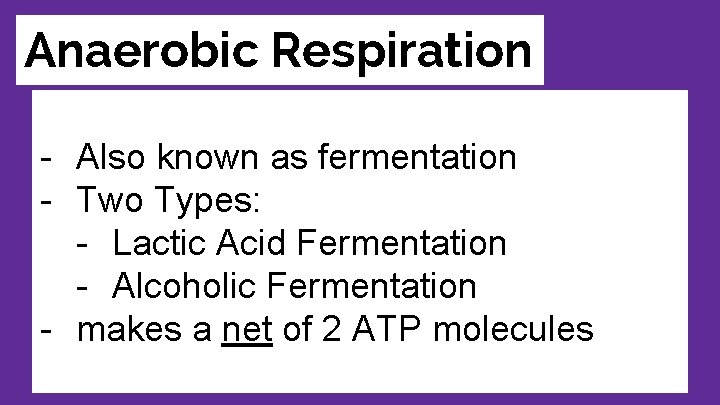 Anaerobic Respiration

- Also known as fermentation
- Two Types:
  - Lactic Acid Fermentation
  - Alcoholic Fermentation
- makes a net of 2 ATP molecules